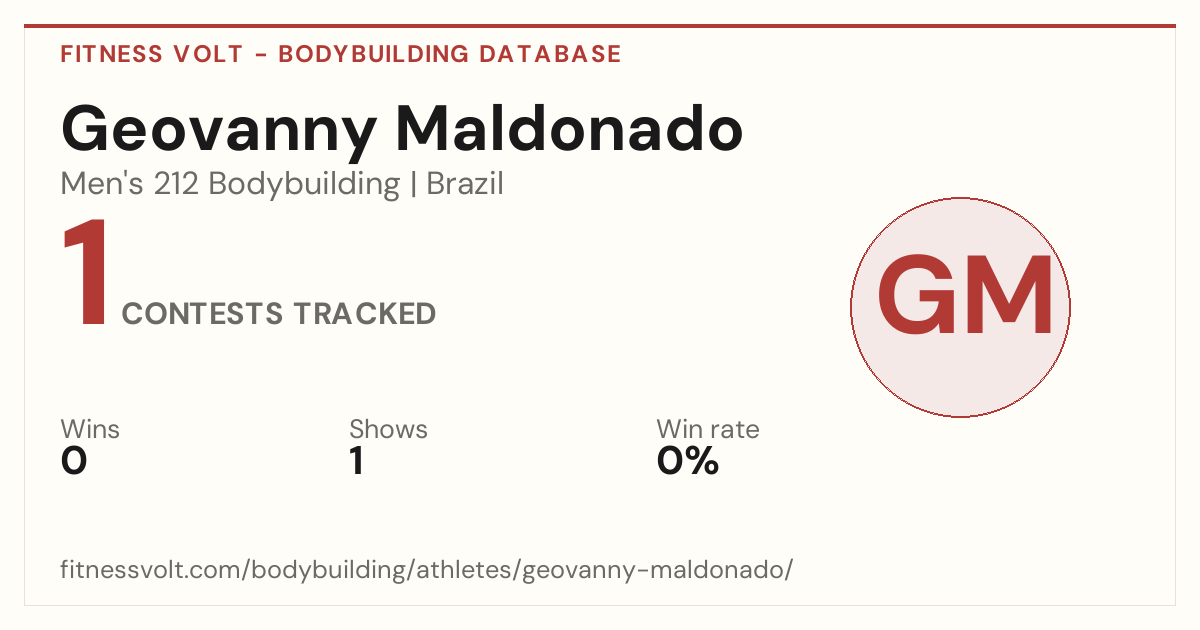 FITNESS VOLT - BODYBUILDING DATABASE

Geovanny Maldonado

Men's 212 Bodybuilding | Brazil

1 CONTESTS TRACKED

GM

Wins
0

Shows
1

Win rate
0%

fitnessvolt.com/bodybuilding/athletes/geovanny-maldonado/